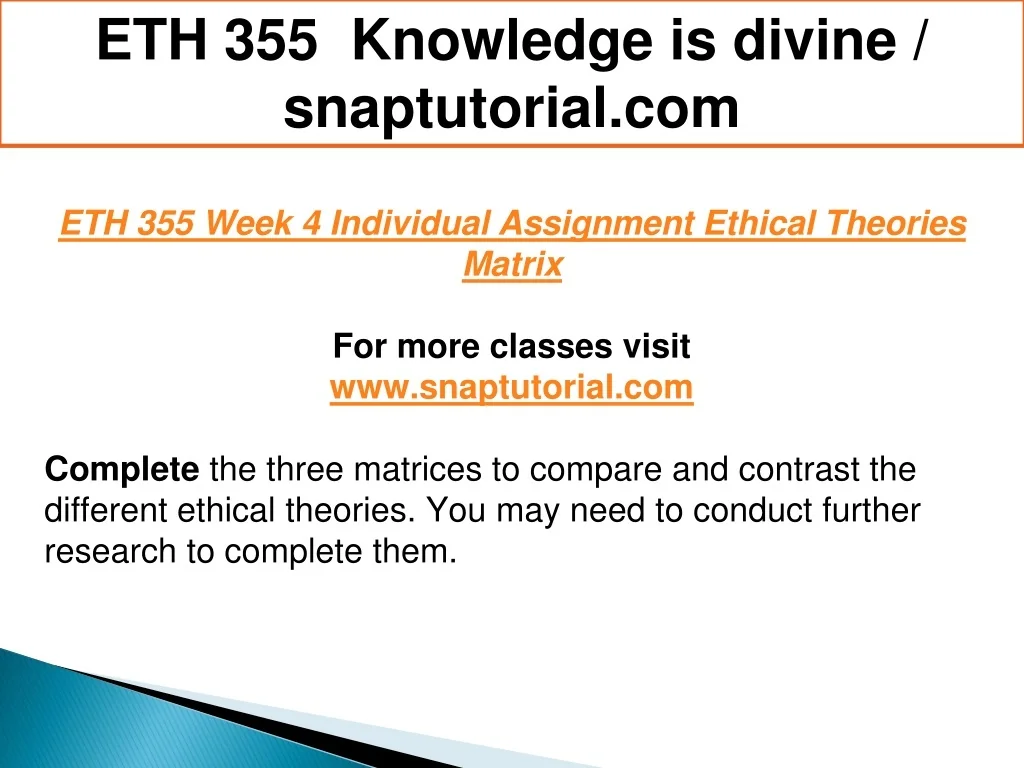 ETH 355 Knowledge is divine / snaptutorial.com

ETH 355 Week 4 Individual Assignment Ethical Theories Matrix

For more classes visit
www.snaptutorial.com

Complete the three matrices to compare and contrast the different ethical theories. You may need to conduct further research to complete them.